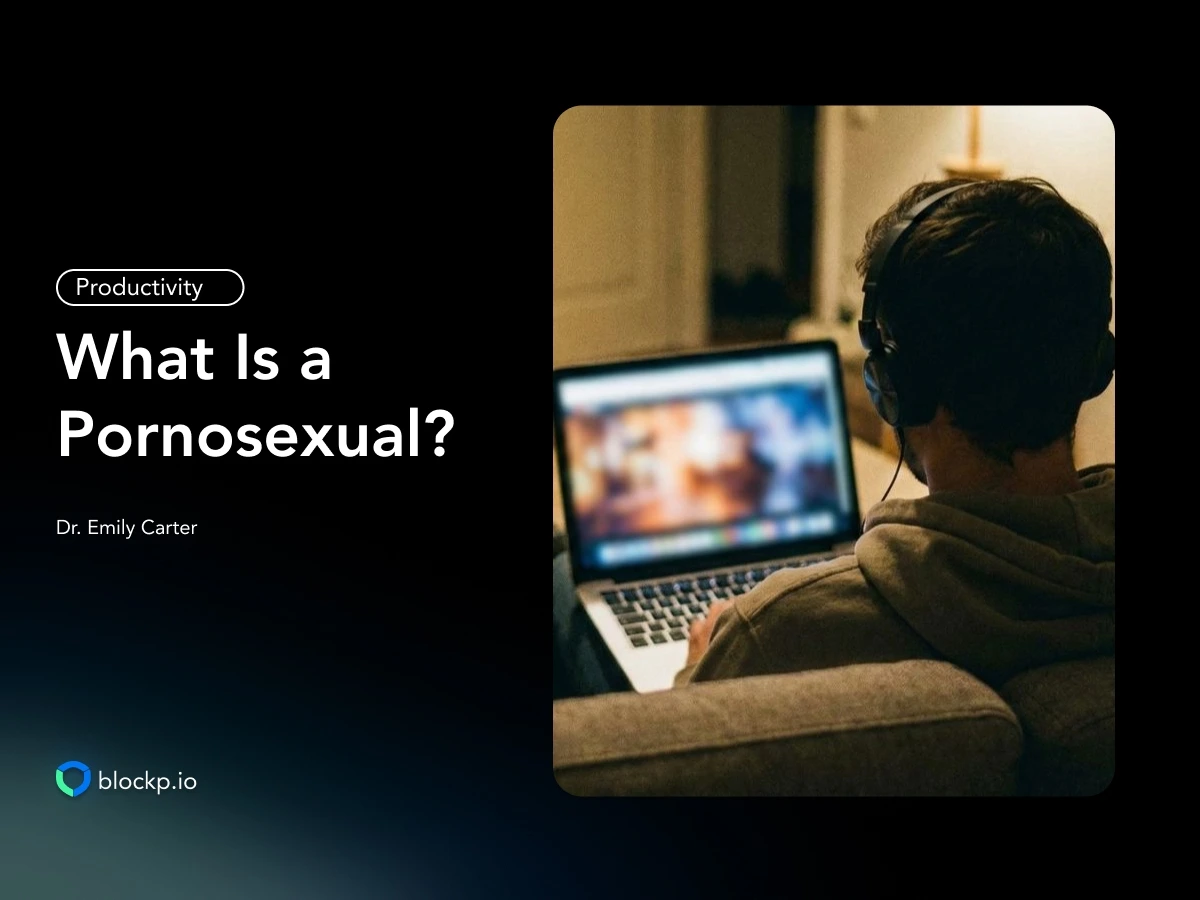 Productivity

What Is a Pornosexual?

Dr. Emily Carter

blockp.io